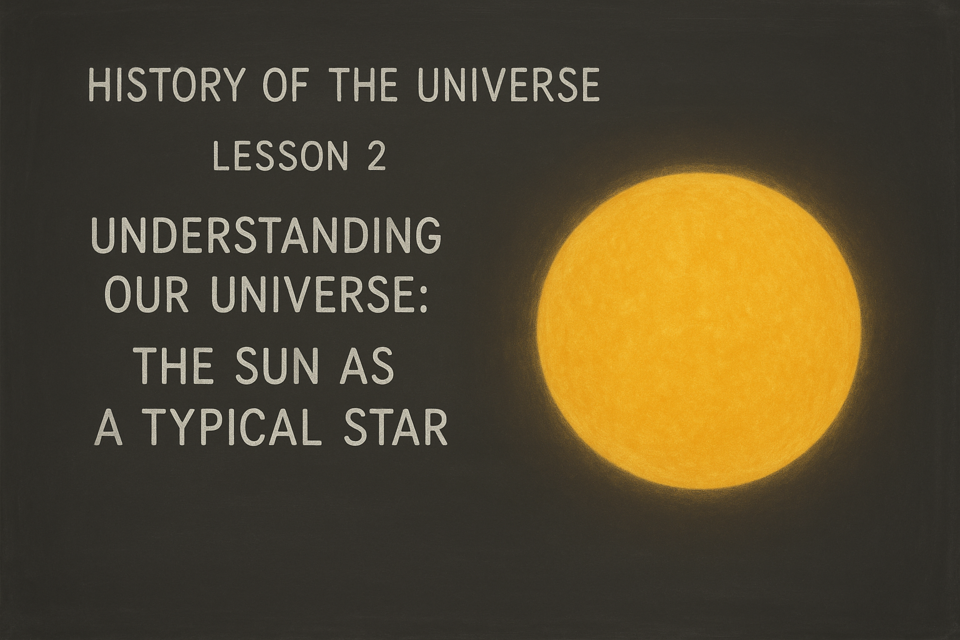 HISTORY OF THE UNIVERSE

LESSON 2

UNDERSTANDING OUR UNIVERSE:

THE SUN AS A TYPICAL STAR